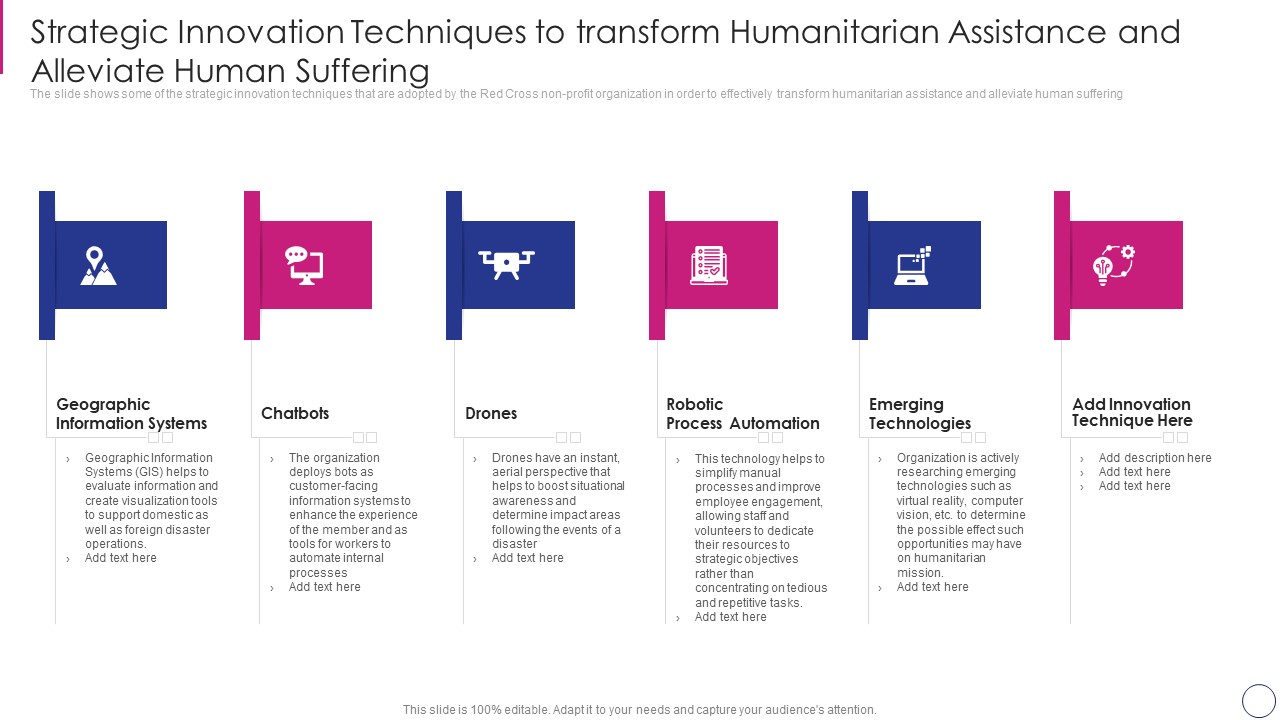 Strategic Innovation Techniques to transform Humanitarian Assistance and Alleviate Human Suffering

The slide shows some of the strategic innovation techniques that are adopted by the Red Cross non-profit organization in order to effectively transform humanitarian assistance and alleviate human suffering

Geographic Information Systems

› Geographic Information Systems (GIS) helps to evaluate information and create visualization tools to support domestic as well as foreign disaster operations.
› Add text here

Chatbots

› The organization deploys bots as customer-facing information systems to enhance the experience of the member and as tools for workers to automate internal processes
› Add text here

Drones

› Drones have an instant, aerial perspective that helps to boost situational awareness and determine impact areas following the events of a disaster
› Add text here

Robotic Process Automation

› This technology helps to simplify manual processes and improve employee engagement, allowing staff and volunteers to dedicate their resources to strategic objectives rather than concentrating on tedious and repetitive tasks.
› Add text here

Emerging Technologies

› Organization is actively researching emerging technologies such as virtual reality, computer vision, etc. to determine the possible effect such opportunities may have on humanitarian mission.
› Add text here

Add Innovation Technique Here

› Add description here
› Add text here
› Add text here

This slide is 100% editable. Adapt it to your needs and capture your audience's attention.